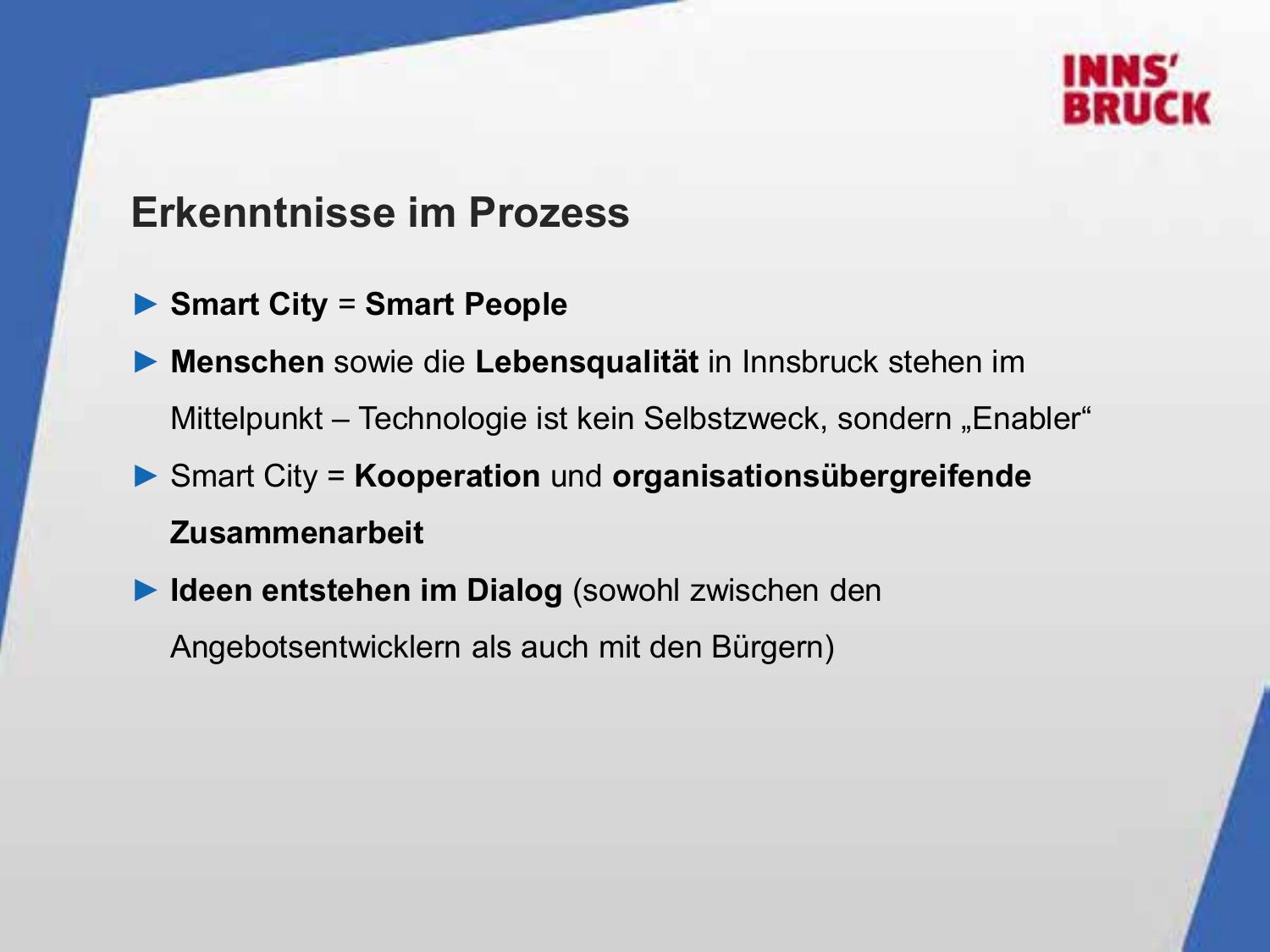 INNS'
BRUCK

Erkenntnisse im Prozess

► Smart City = Smart People

► Menschen sowie die Lebensqualität in Innsbruck stehen im Mittelpunkt – Technologie ist kein Selbstzweck, sondern „Enabler“

► Smart City = Kooperation und organisationsübergreifende Zusammenarbeit

► Ideen entstehen im Dialog (sowohl zwischen den Angebotsentwicklern als auch mit den Bürgern)